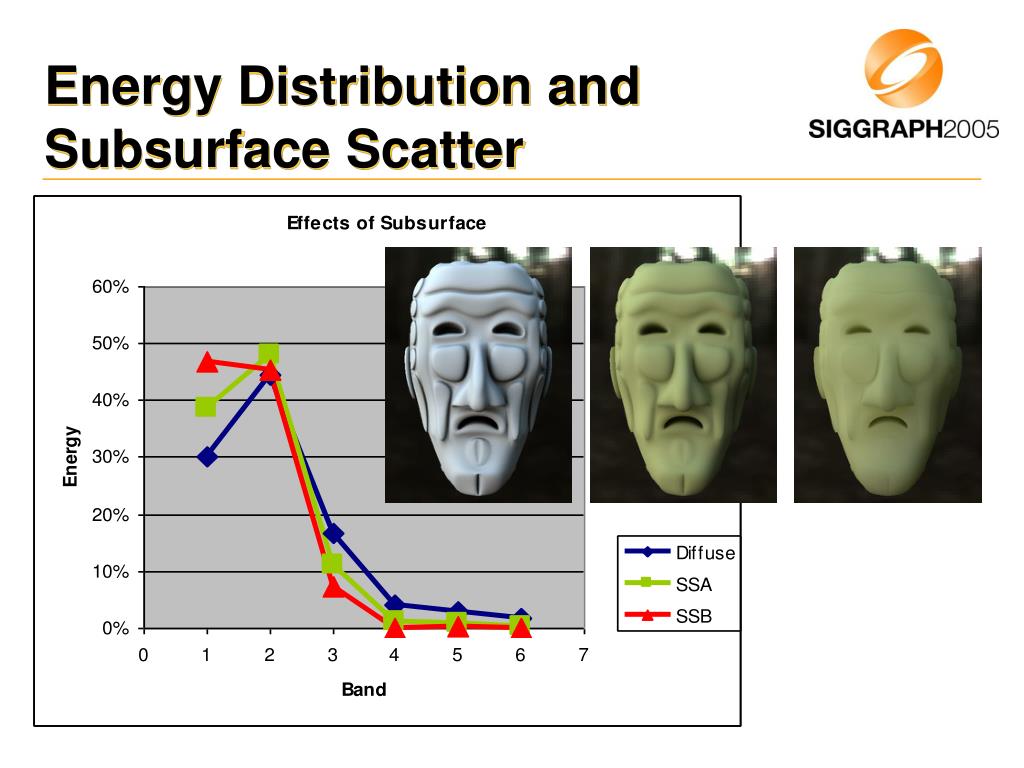 Energy Distribution and Subsurface Scatter

SIGGRAPH2005

Effects of Subsurface

60%
50%
40%
30%
20%
10%
0%

Energy

0 1 2 3 4 5 6 7

Band

Diffuse
SSA
SSB